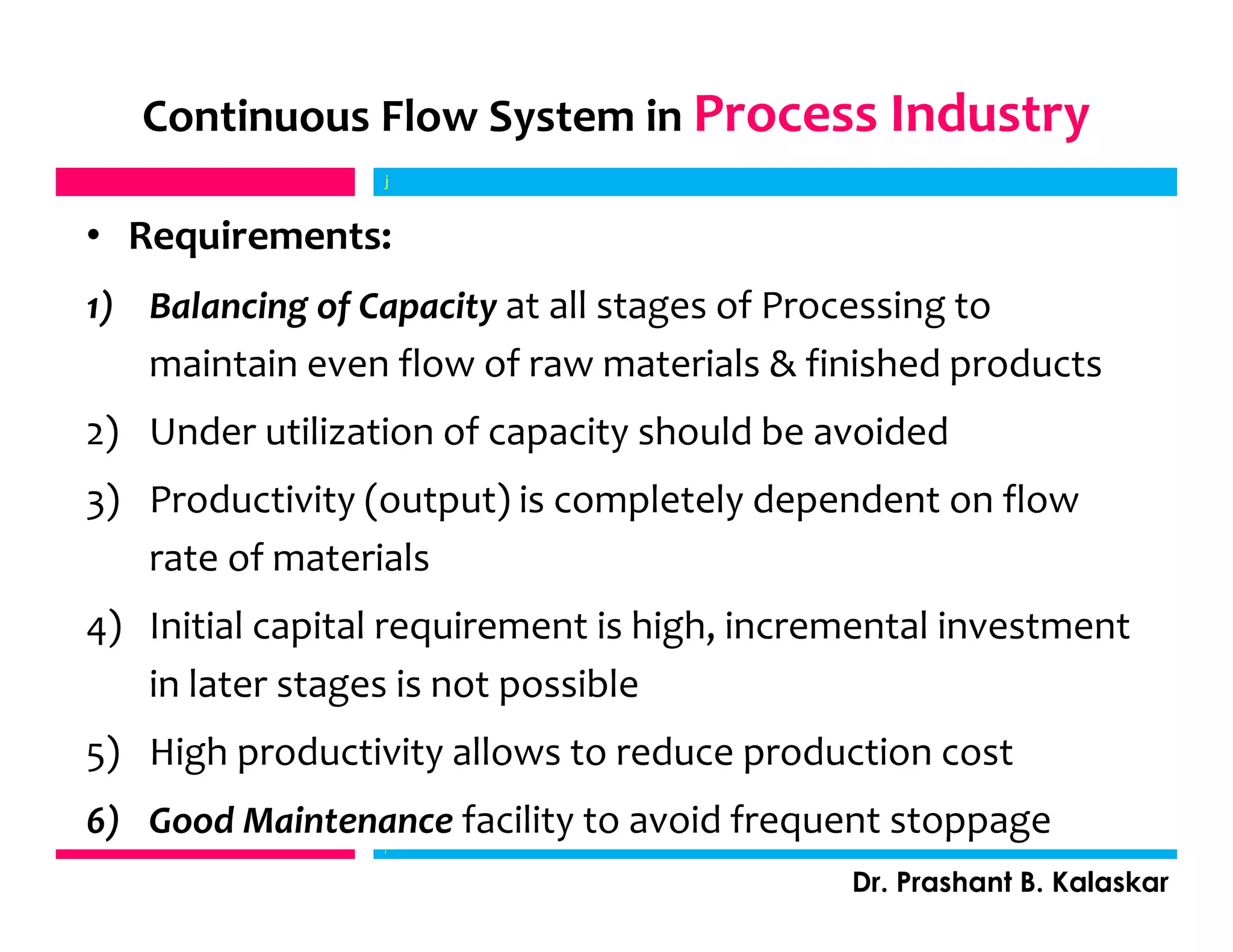 Continuous Flow System in Process Industry

j

• Requirements:

1) Balancing of Capacity at all stages of Processing to maintain even flow of raw materials & finished products

2) Under utilization of capacity should be avoided

3) Productivity (output) is completely dependent on flow rate of materials

4) Initial capital requirement is high, incremental investment in later stages is not possible

5) High productivity allows to reduce production cost

6) Good Maintenance facility to avoid frequent stoppage

Dr. Prashant B. Kalaskar